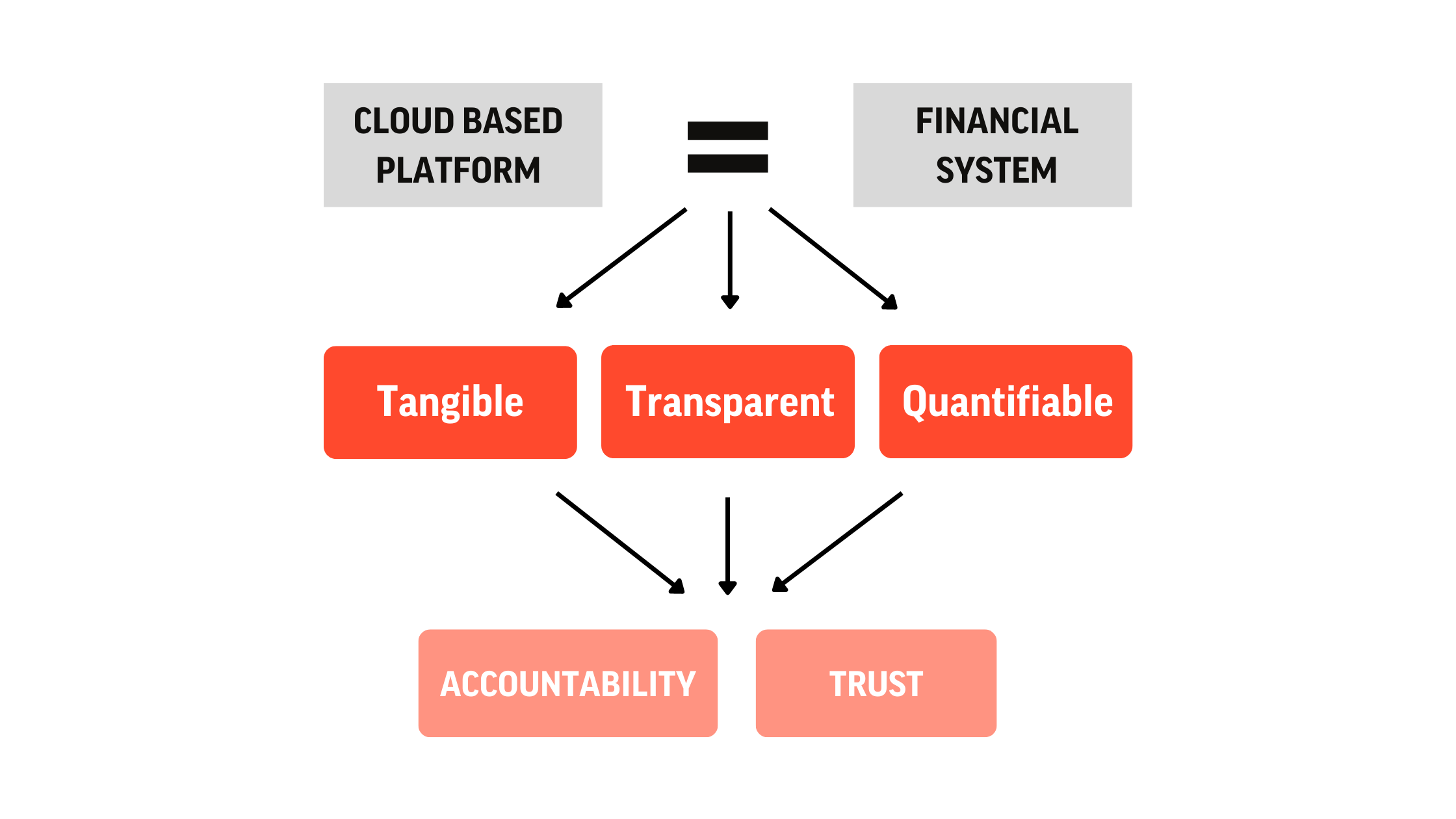 CLOUD BASED PLATFORM

=

FINANCIAL SYSTEM

Tangible

Transparent

Quantifiable

ACCOUNTABILITY

TRUST